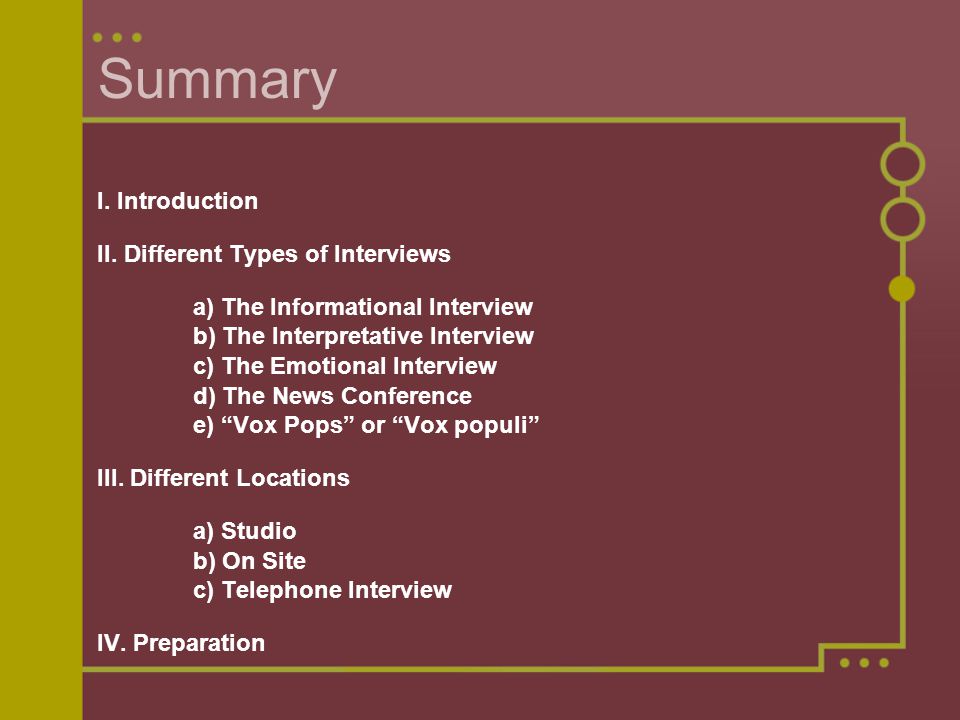 Summary

I. Introduction

II. Different Types of Interviews

a) The Informational Interview
b) The Interpretative Interview
c) The Emotional Interview
d) The News Conference
e) “Vox Pops” or “Vox populi”

III. Different Locations

a) Studio
b) On Site
c) Telephone Interview

IV. Preparation